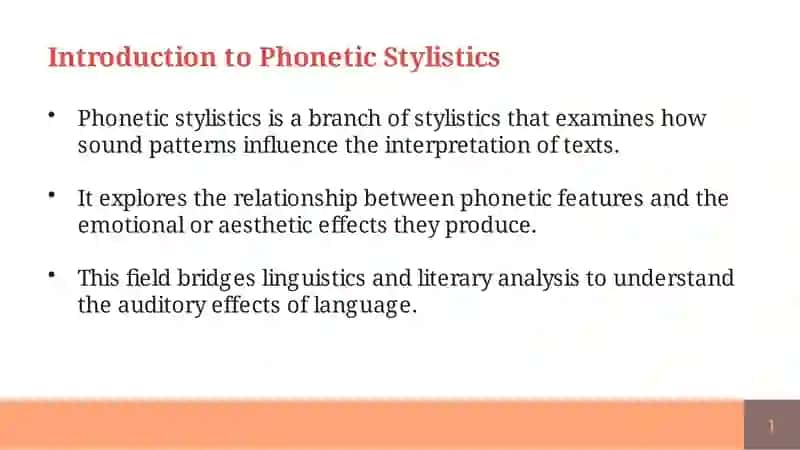 Introduction to Phonetic Stylistics

• Phonetic stylistics is a branch of stylistics that examines how sound patterns influence the interpretation of texts.

• It explores the relationship between phonetic features and the emotional or aesthetic effects they produce.

• This field bridges linguistics and literary analysis to understand the auditory effects of language.

1